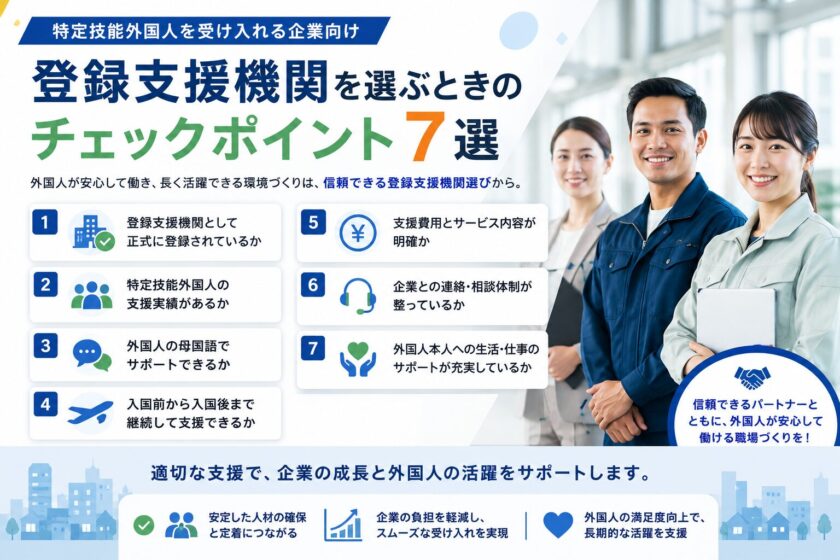 特定技能外国人を受け入れる企業向け

登録支援機関を選ぶときのチェックポイント7選

外国人が安心して働き、長く活躍できる環境づくりは、信頼できる登録支援機関選びから。

1 登録支援機関として正式に登録されているか

2 特定技能外国人の支援実績があるか

3 外国人の母国語でサポートできるか

4 入国前から入国後まで継続して支援できるか

5 支援費用とサービス内容が明確か

6 企業との連絡・相談体制が整っているか

7 外国人本人への生活・仕事のサポートが充実しているか

信頼できるパートナーとともに、外国人が安心して働ける職場づくりを！

適切な支援で、企業の成長と外国人の活躍をサポートします。

安定した人材の確保と定着につながる

企業の負担を軽減し、スムーズな受け入れを実現

外国人の満足度向上で、長期的な活躍を支援